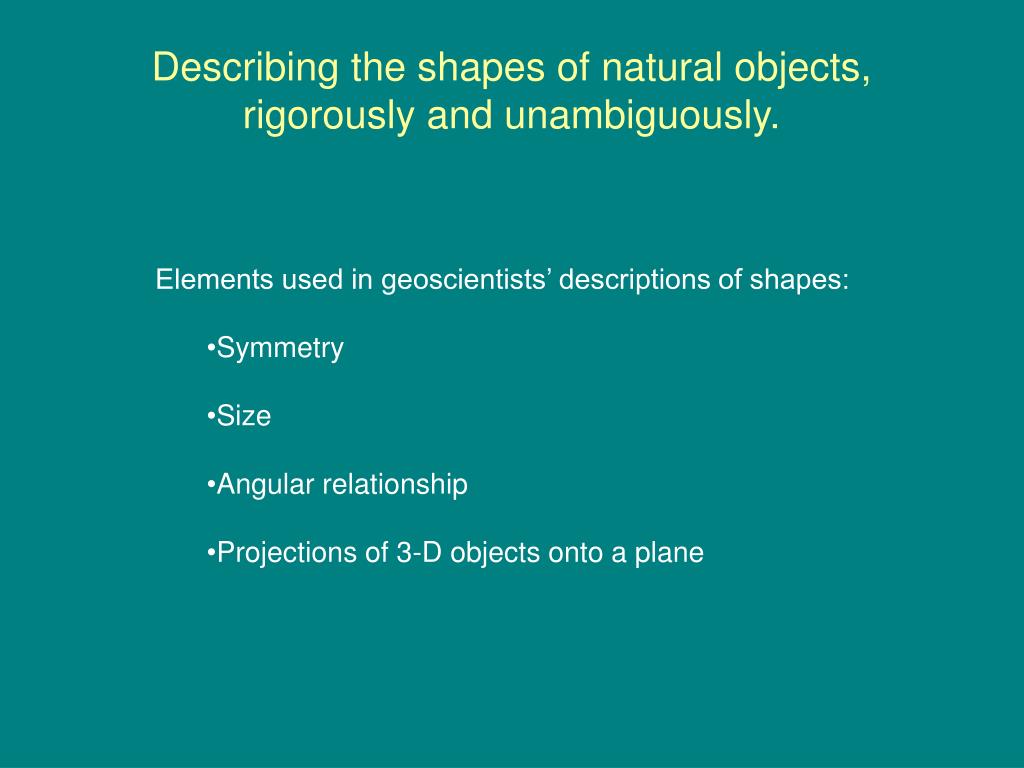 Describing the shapes of natural objects, rigorously and unambiguously.

Elements used in geoscientists’ descriptions of shapes:

•Symmetry

•Size

•Angular relationship

•Projections of 3-D objects onto a plane